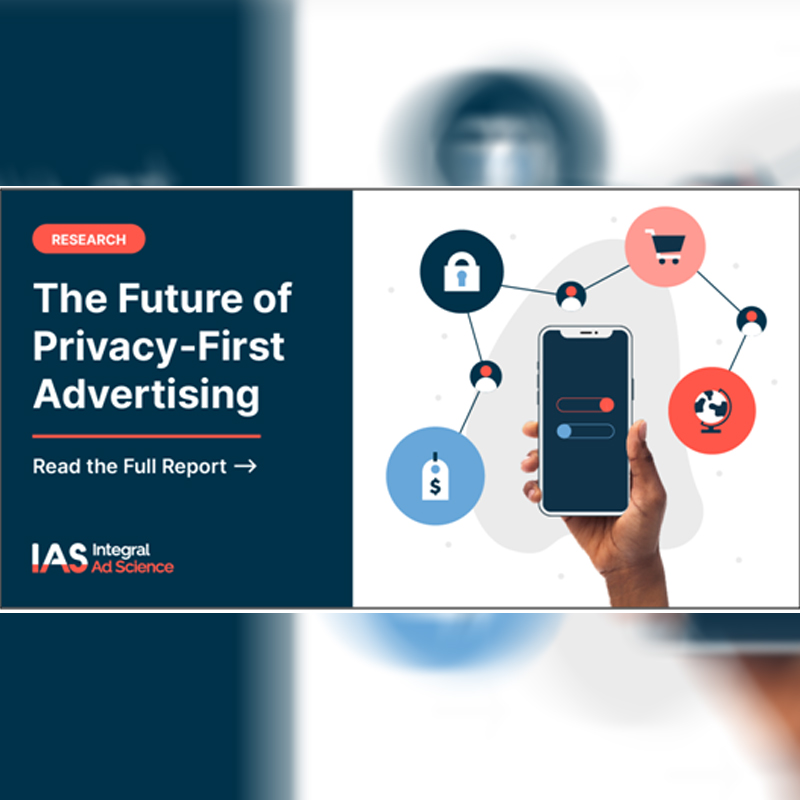 RESEARCH

The Future of Privacy-First Advertising

Read the Full Report →

IAS Integral Ad Science

$